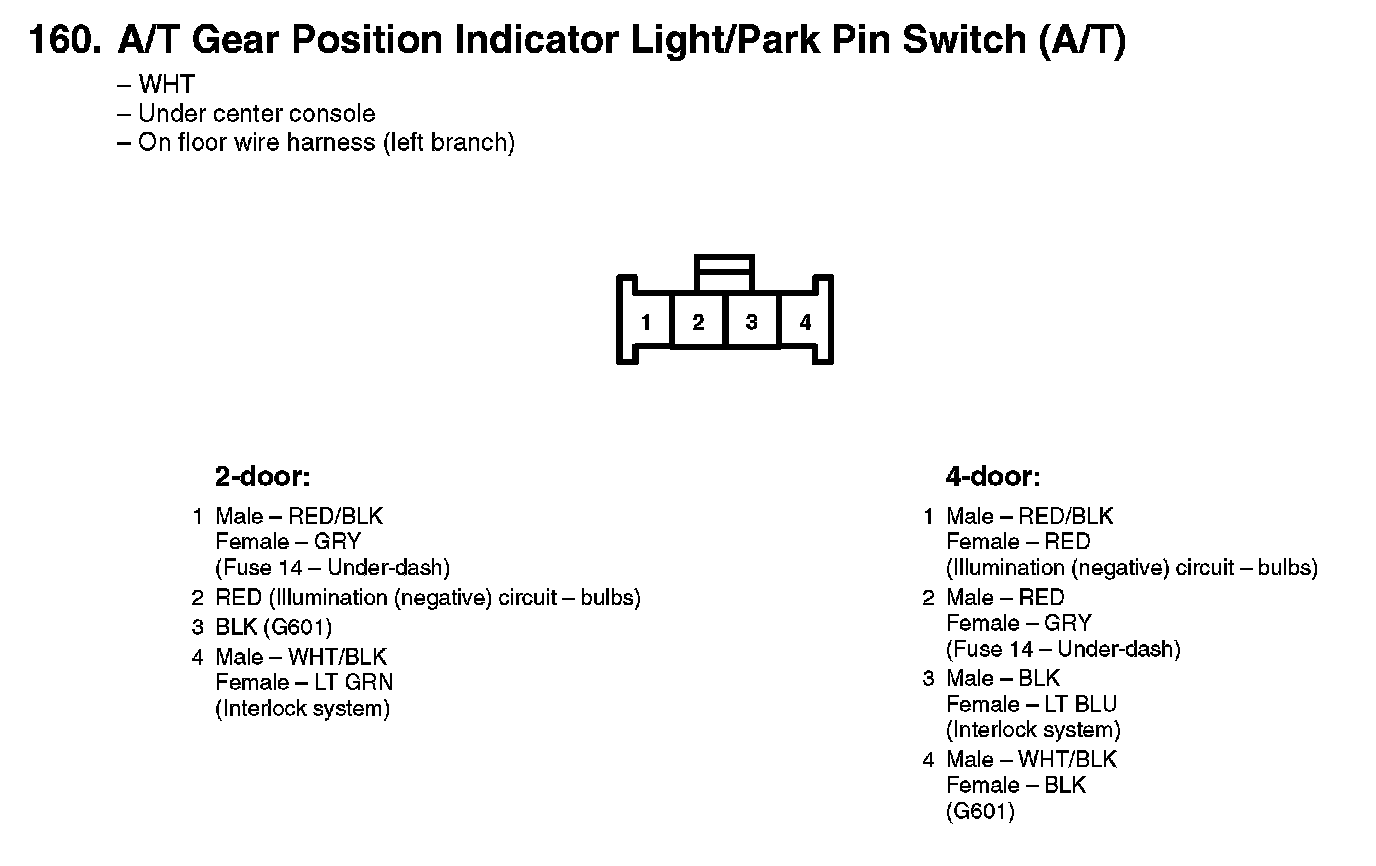 160. A/T Gear Position Indicator Light/Park Pin Switch (A/T)
– WHT
– Under center console
– On floor wire harness (left branch)

1 2 3 4

2-door:
1 Male – RED/BLK
Female – GRY
(Fuse 14 – Under-dash)
2 RED (Illumination (negative) circuit – bulbs)
3 BLK (G601)
4 Male – WHT/BLK
Female – LT GRN
(Interlock system)

4-door:
1 Male – RED/BLK
Female – RED
(Illumination (negative) circuit – bulbs)
2 Male – RED
Female – GRY
(Fuse 14 – Under-dash)
3 Male – BLK
Female – LT BLU
(Interlock system)
4 Male – WHT/BLK
Female – BLK
(G601)